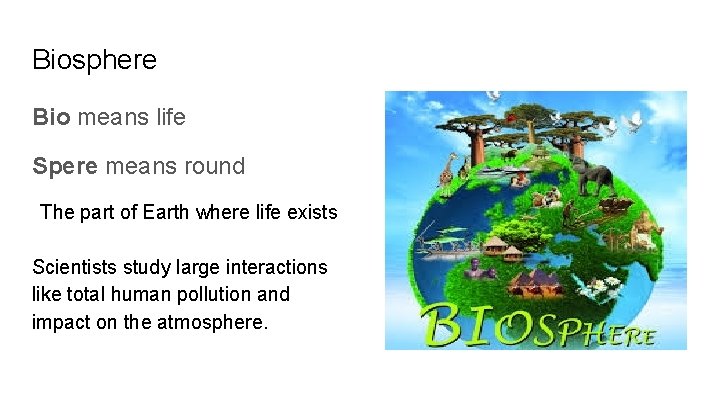 Biosphere

Bio means life

Spere means round

The part of Earth where life exists

Scientists study large interactions like total human pollution and impact on the atmosphere.

BIOSPHERE